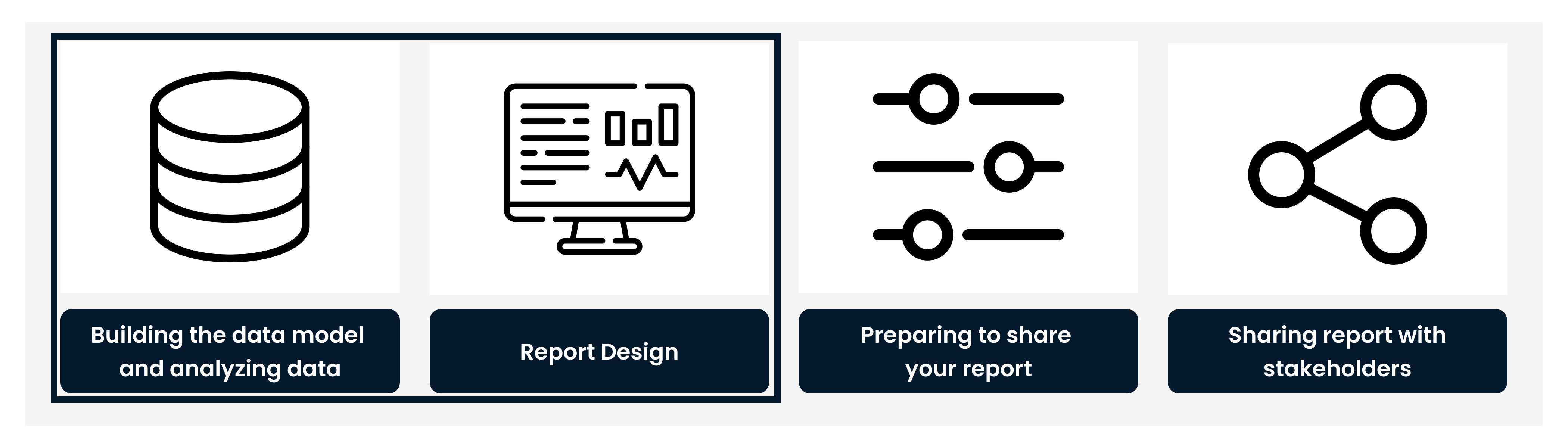 Building the data model and analyzing data

Report Design

Preparing to share your report

Sharing report with stakeholders